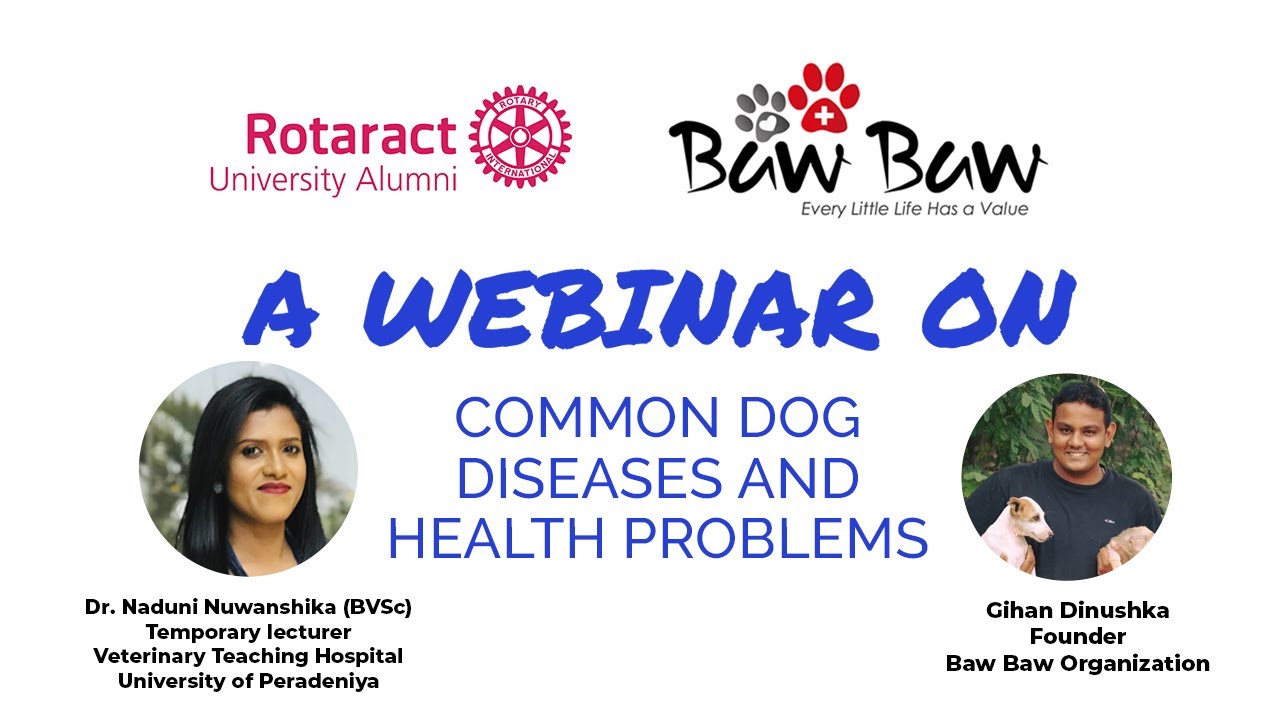 Rotaract
University Alumni

ROTARY
INTERNATIONAL

Baw Baw
Every Little Life Has a Value

A WEBINAR ON

COMMON DOG DISEASES AND HEALTH PROBLEMS

Dr. Naduni Nuwanshika (BVSc)
Temporary lecturer
Veterinary Teaching Hospital
University of Peradeniya

Gihan Dinushka
Founder
Baw Baw Organization